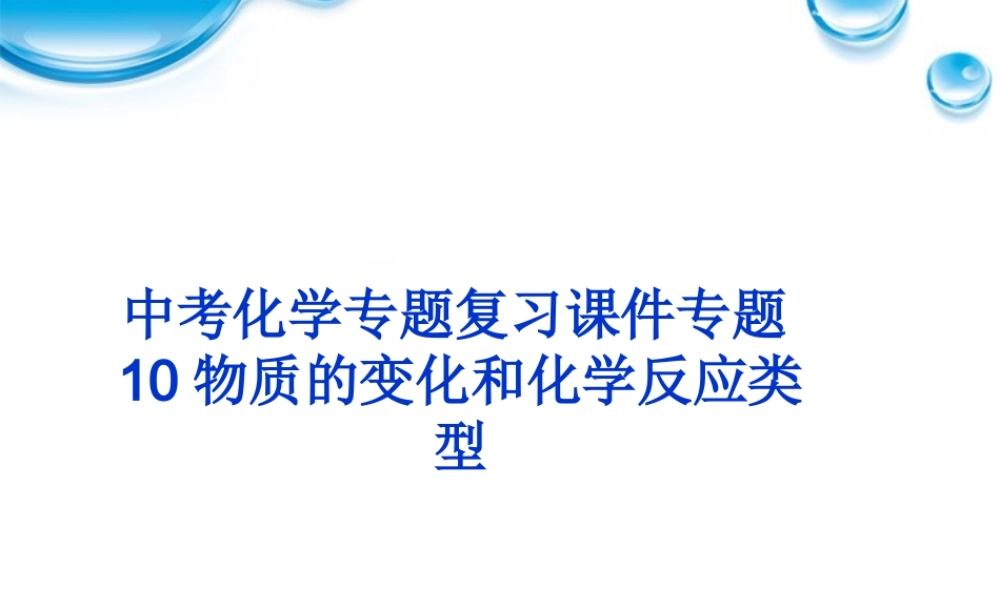 中考化学专题复习课件专题10 物质的变化和化学反应类型